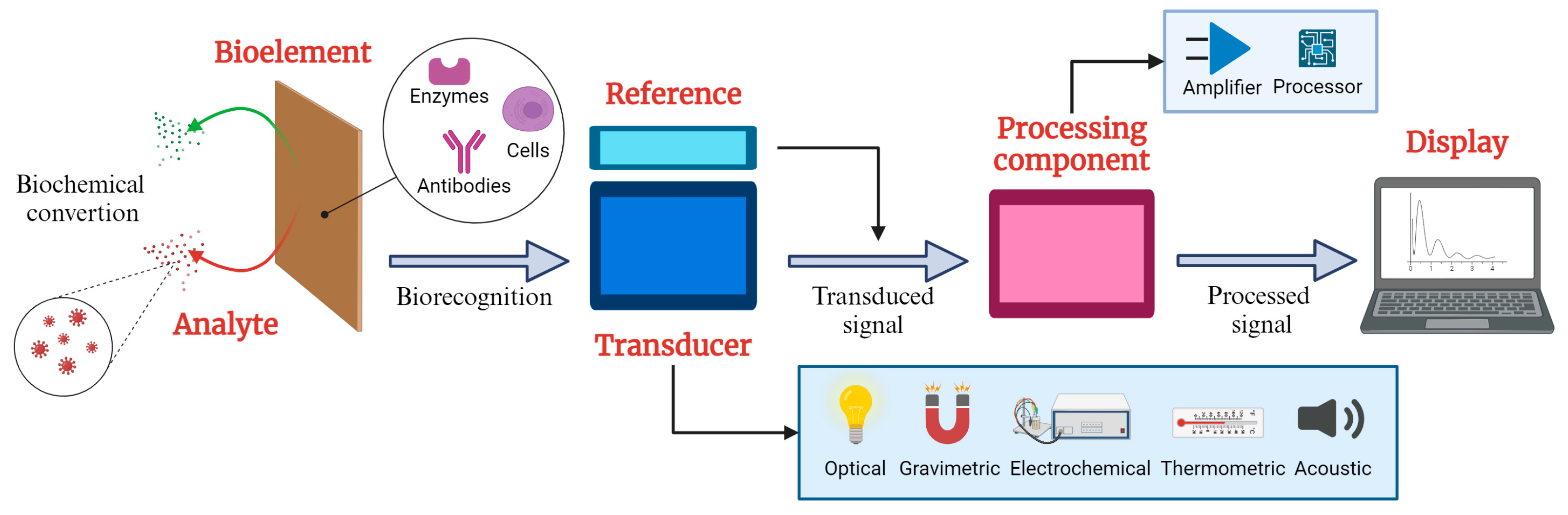 Bioelement

Enzymes

Cells

Antibodies

Biochemical convertion

Analyte

Biorecognition

Reference

Transducer

Transduced signal

Processing component

Amplifier Processor

Processed signal

Display

0 1 2 3 4

Optical Gravimetric Electrochemical Thermometric Acoustic